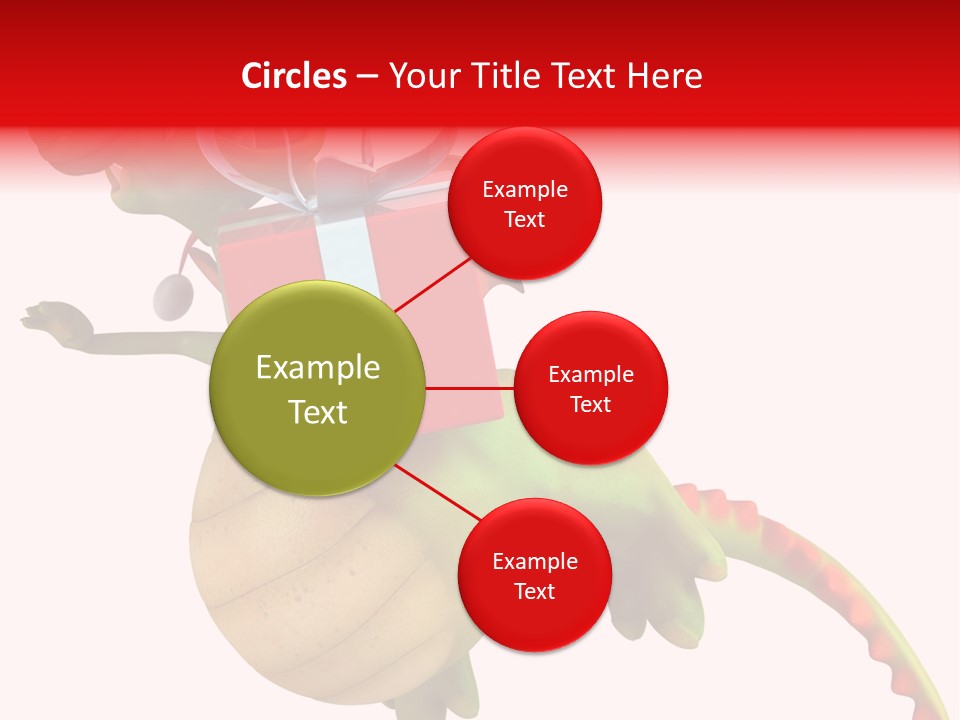 Circles – Your Title Text Here

Example Text

Example Text

Example Text

Example Text